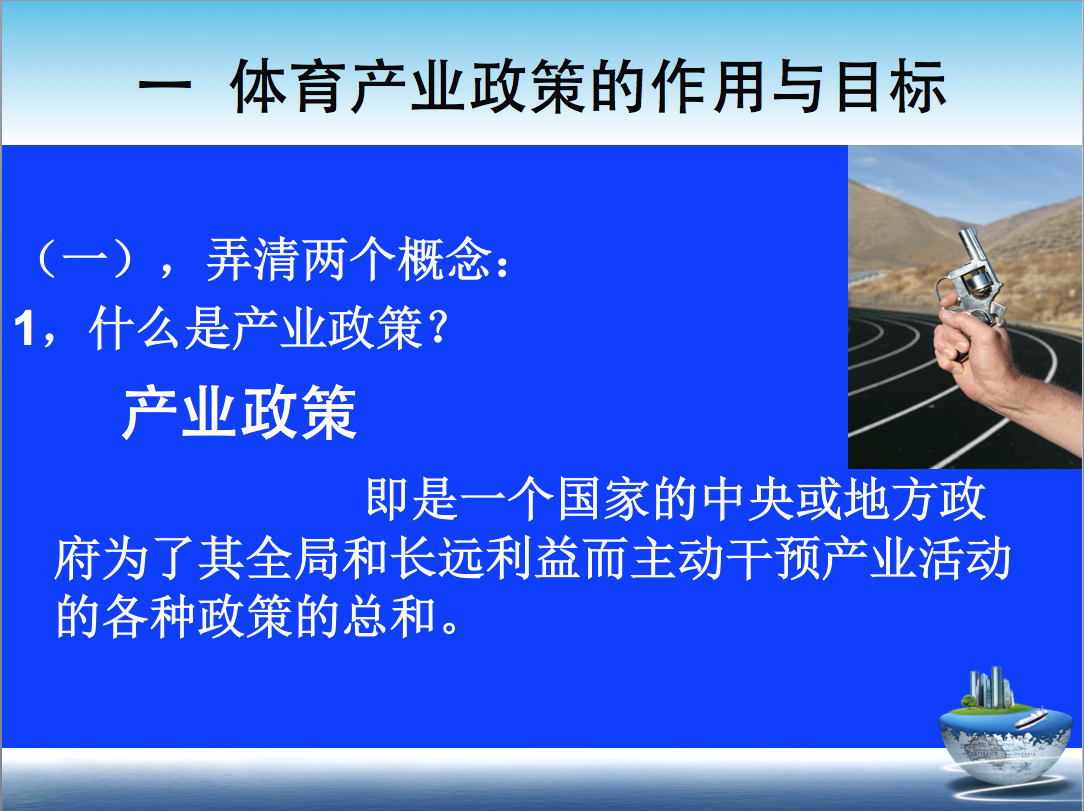 一 体育产业政策的作用与目标

（一），弄清两个概念：
1，什么是产业政策？

产业政策

即是一个国家的中央或地方政府为了其全局和长远利益而主动干预产业活动的各种政策的总和。